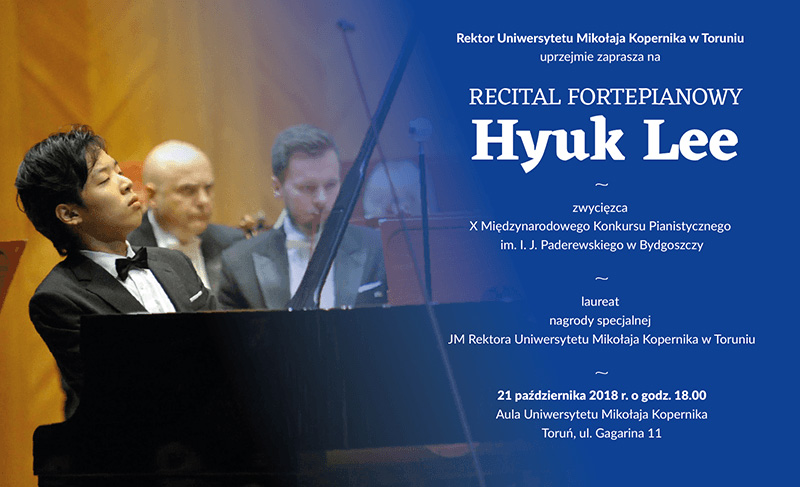 Rektor Uniwersytetu Mikołaja Kopernika w Toruniu
uprzejmie zaprasza na

RECITAL FORTEPIANOWY
Hyuk Lee

~

zwycięzca
X Międzynarodowego Konkursu Pianistycznego
im. I. J. Paderewskiego w Bydgoszczy

~

laureat
nagrody specjalnej
JM Rektora Uniwersytetu Mikołaja Kopernika w Toruniu

~

21 października 2018 r. o godz. 18.00
Aula Uniwersytetu Mikołaja Kopernika
Toruń, ul. Gagarina 11